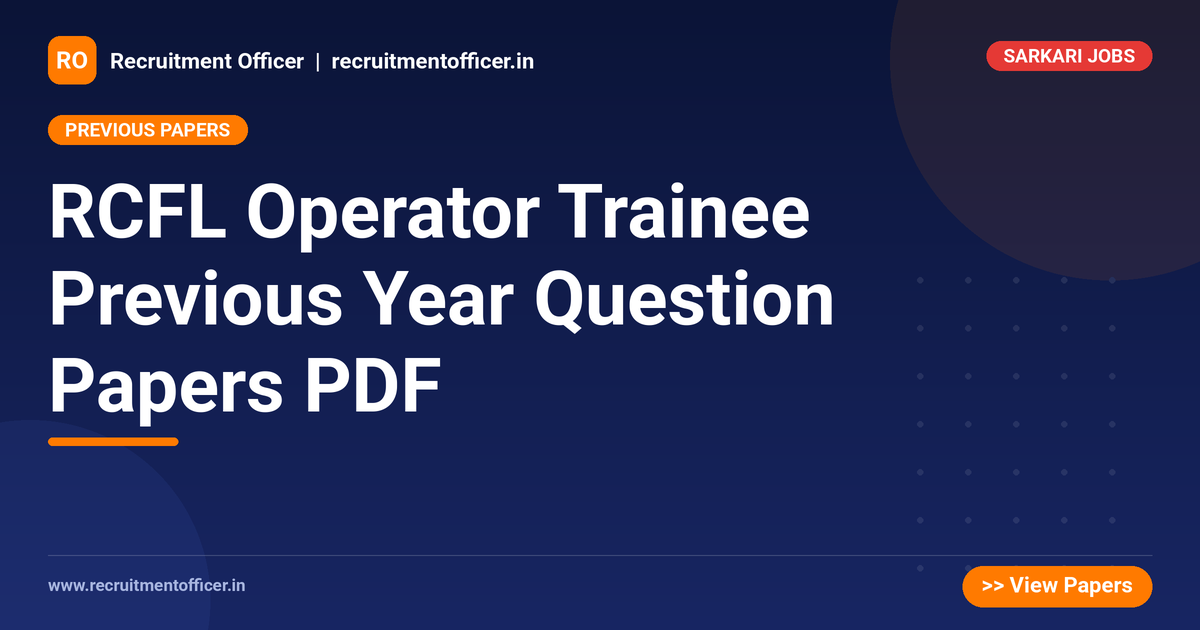 RO Recruitment Officer | recruitmentofficer.in

SARKARI JOBS

PREVIOUS PAPERS

RCFL Operator Trainee Previous Year Question Papers PDF

www.recruitmentofficer.in

>> View Papers